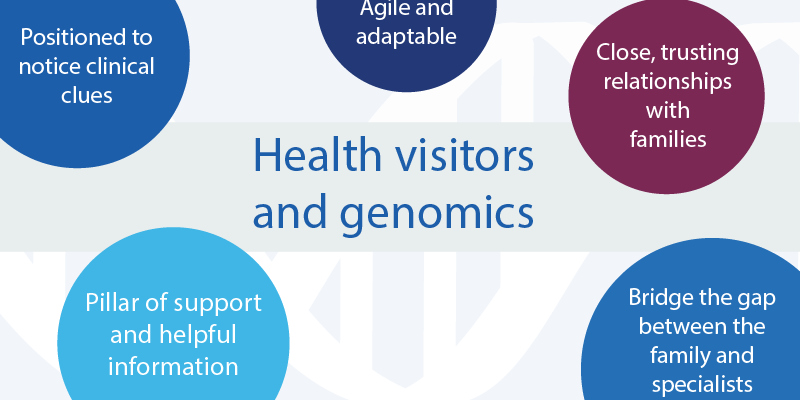 Positioned to notice clinical clues

Agile and adaptable

Close, trusting relationships with families

Health visitors and genomics

Pillar of support and helpful information

Bridge the gap between the family and specialists